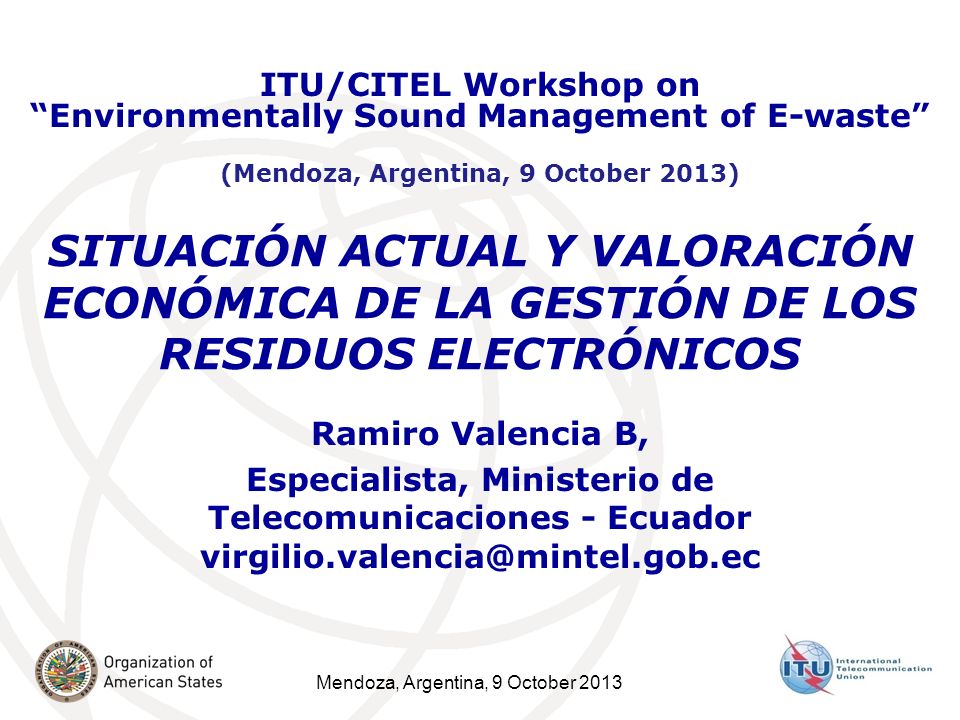 ITU/CITEL Workshop on
“Environmentally Sound Management of E-waste”

(Mendoza, Argentina, 9 October 2013)

SITUACIÓN ACTUAL Y VALORACIÓN ECONÓMICA DE LA GESTIÓN DE LOS RESIDUOS ELECTRÓNICOS

Ramiro Valencia B,
Especialista, Ministerio de Telecomunicaciones - Ecuador
virgilio.valencia@mintel.gob.ec

Organization of American States

Mendoza, Argentina, 9 October 2013

ITU International Telecommunication Union